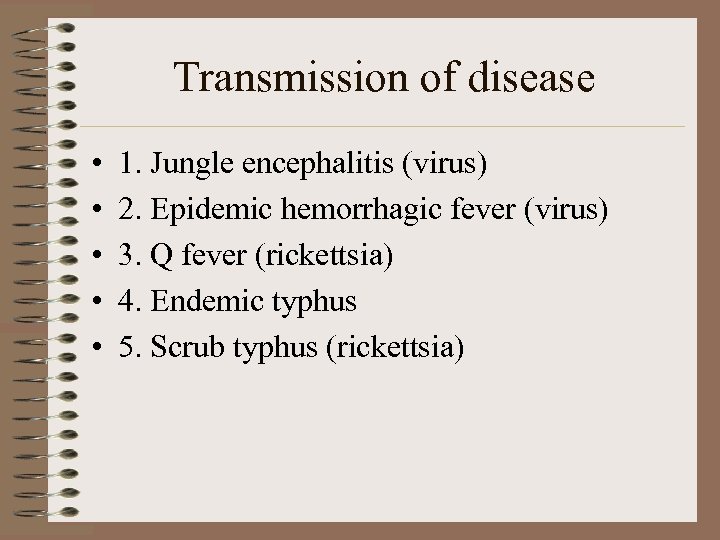 Transmission of disease

• 1. Jungle encephalitis (virus)
• 2. Epidemic hemorrhagic fever (virus)
• 3. Q fever (rickettsia)
• 4. Endemic typhus
• 5. Scrub typhus (rickettsia)